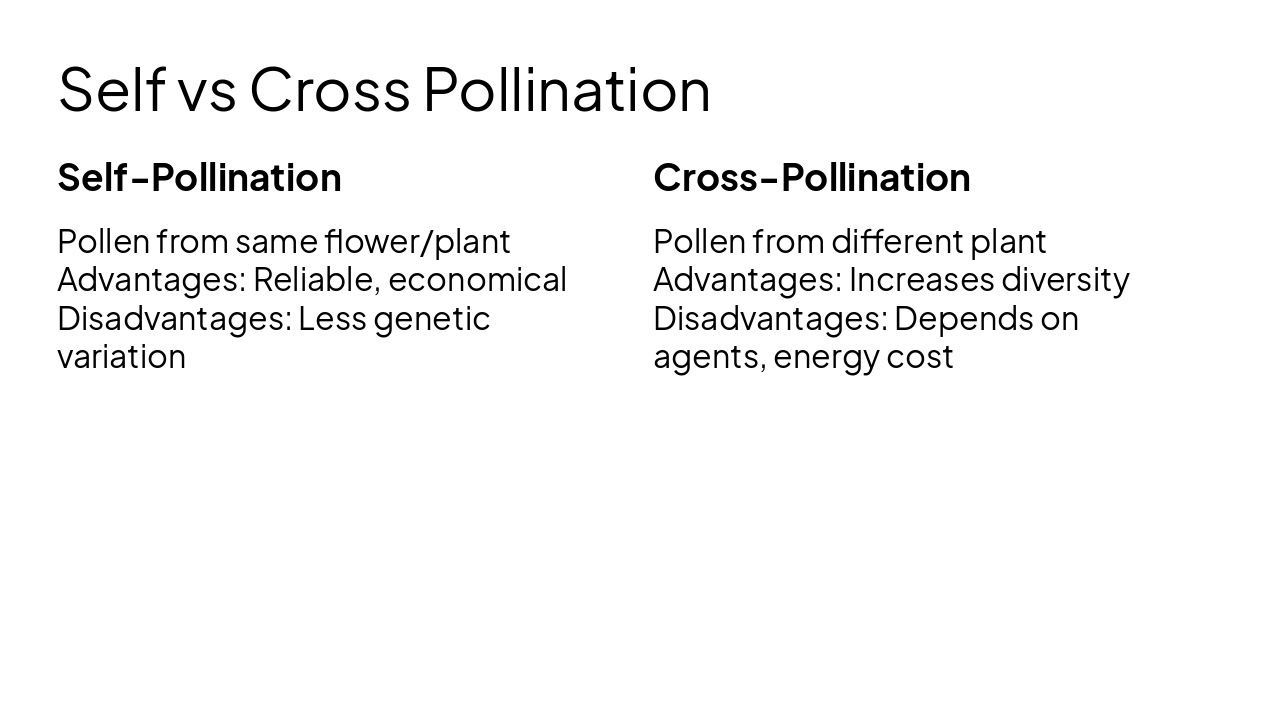 Self vs Cross Pollination

Self-Pollination

Pollen from same flower/plant
Advantages: Reliable, economical
Disadvantages: Less genetic variation

Cross-Pollination

Pollen from different plant
Advantages: Increases diversity
Disadvantages: Depends on agents, energy cost